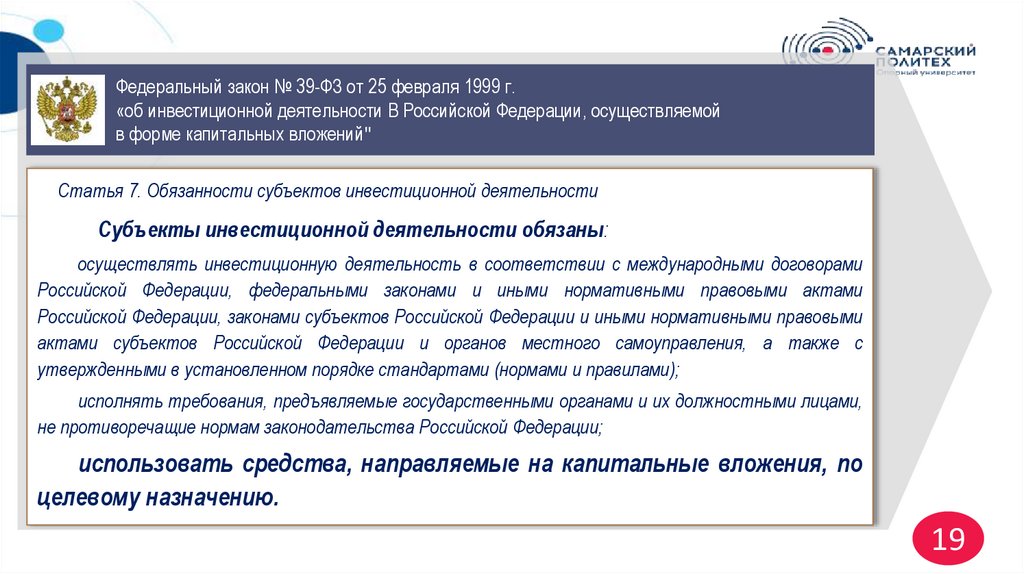 САМАРСКИЙ ПОЛИТЕХ
Опорный университет

Федеральный закон № 39-ФЗ от 25 февраля 1999 г. «об инвестиционной деятельности В Российской Федерации, осуществляемой в форме капитальных вложений"

Статья 7. Обязанности субъектов инвестиционной деятельности

Субъекты инвестиционной деятельности обязаны:

осуществлять инвестиционную деятельность в соответствии с международными договорами Российской Федерации, федеральными законами и иными нормативными правовыми актами Российской Федерации, законами субъектов Российской Федерации и иными нормативными правовыми актами субъектов Российской Федерации и органов местного самоуправления, а также с утвержденными в установленном порядке стандартами (нормами и правилами);

исполнять требования, предъявляемые государственными органами и их должностными лицами, не противоречащие нормам законодательства Российской Федерации;

использовать средства, направляемые на капитальные вложения, по целевому назначению.

19